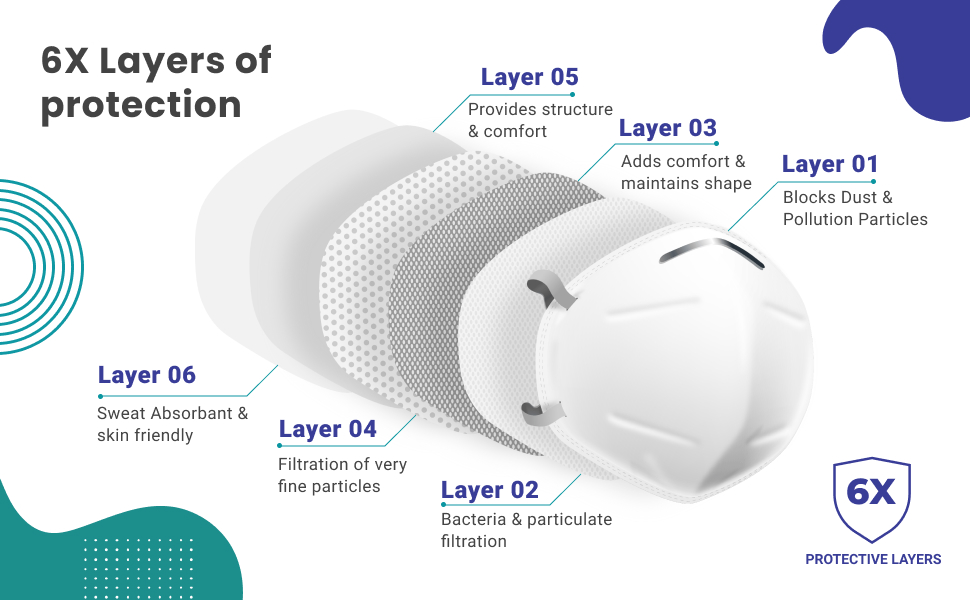 6X Layers of protection

Layer 05
Provides structure & comfort

Layer 03
Adds comfort & maintains shape

Layer 01
Blocks Dust & Pollution Particles

Layer 06
Sweat Absorbant & skin friendly

Layer 04
Filtration of very fine particles

Layer 02
Bacteria & particulate filtration

6X
PROTECTIVE LAYERS